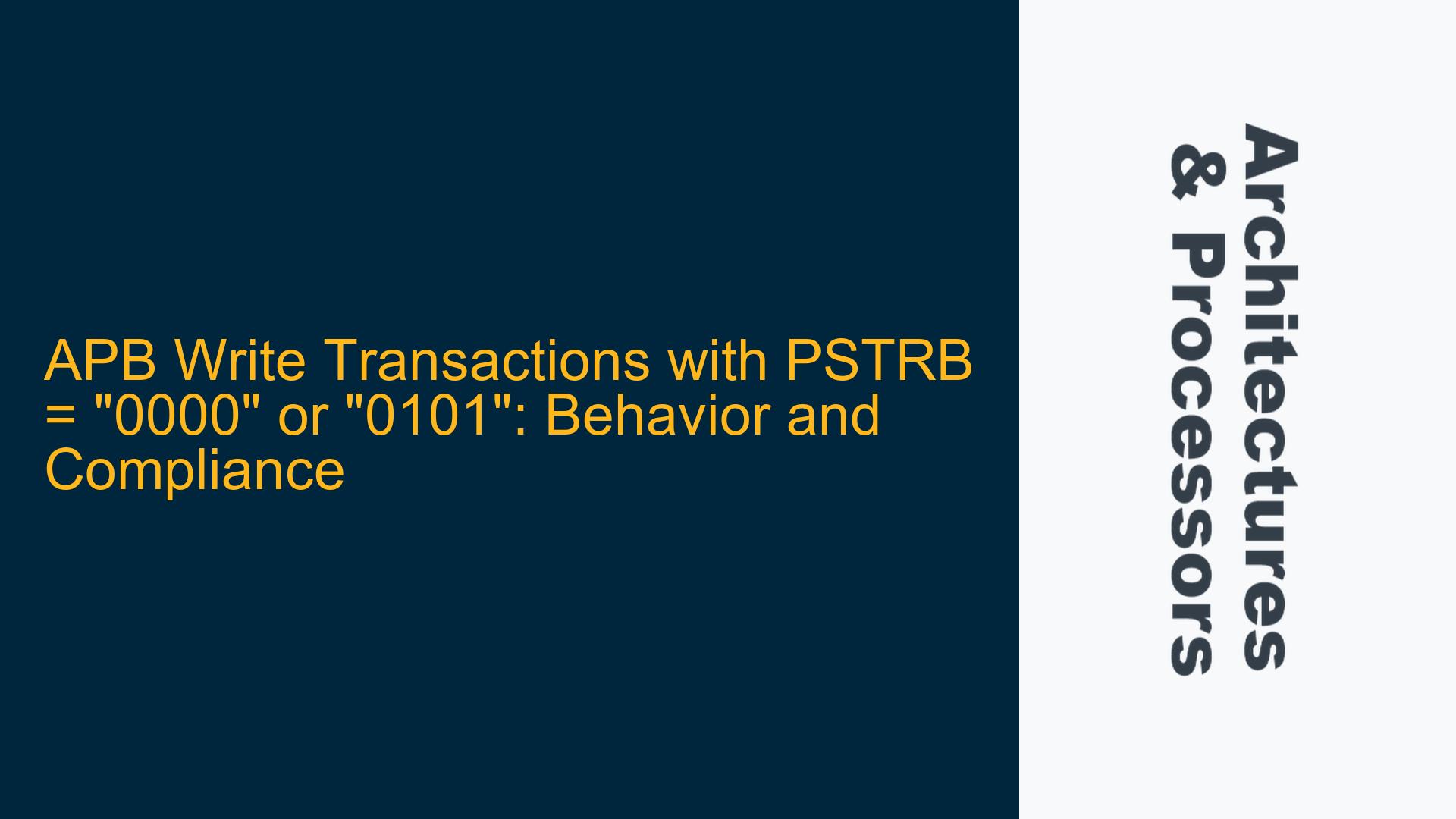 APB Write Transactions with PSTRB = "0000" or "0101": Behavior and Compliance

Architectures & Processors